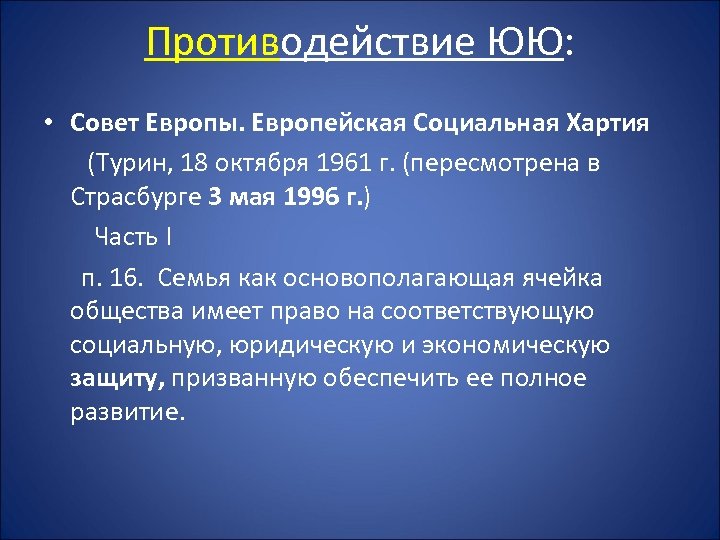 Противодействие ЮЮ:

• Совет Европы. Европейская Социальная Хартия

(Турин, 18 октября 1961 г. (пересмотрена в Страсбурге 3 мая 1996 г.)

Часть I

п. 16. Семья как основополагающая ячейка общества имеет право на соответствующую социальную, юридическую и экономическую защиту, призванную обеспечить ее полное развитие.